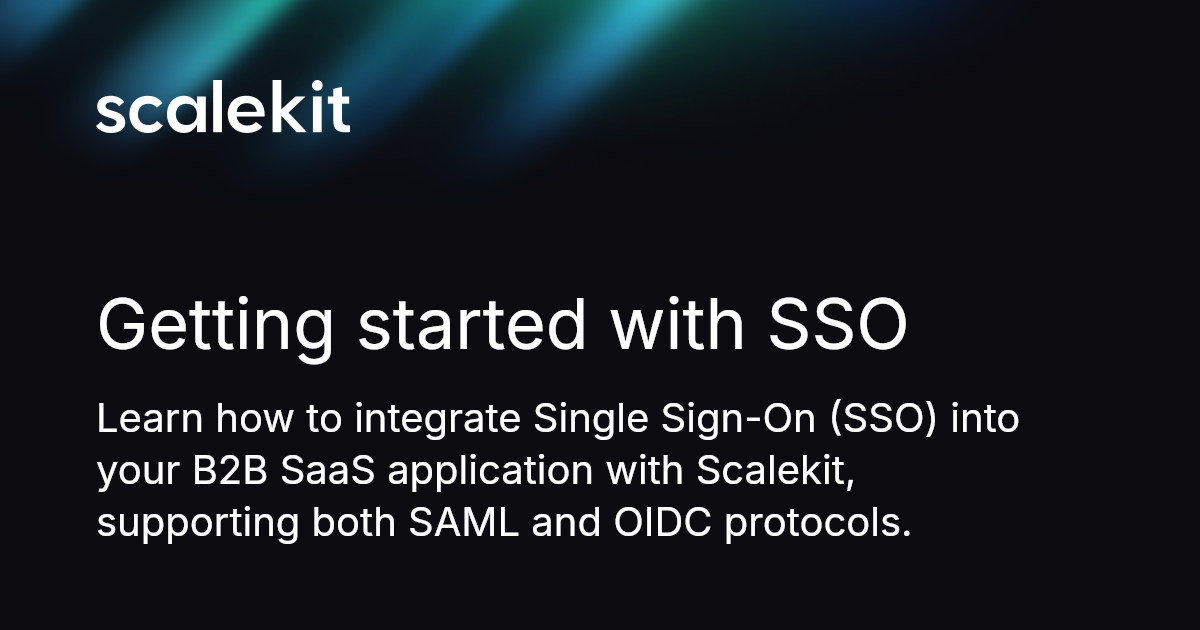 scalekit

Getting started with SSO

Learn how to integrate Single Sign-On (SSO) into your B2B SaaS application with Scalekit, supporting both SAML and OIDC protocols.